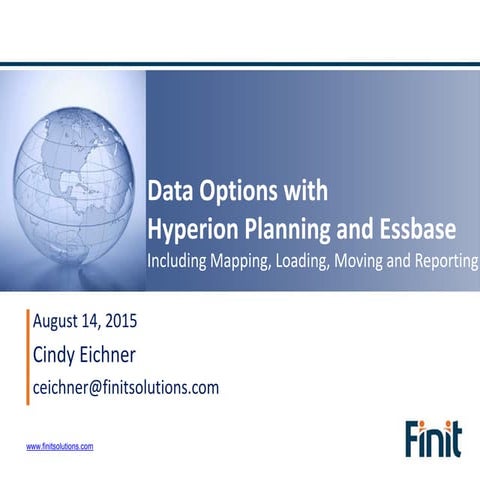 Data Options with
Hyperion Planning and Essbase

Including Mapping, Loading, Moving and Reporting

August 14, 2015

Cindy Eichner

ceichner@finitsolutions.com

www.finitsolutions.com

Finit